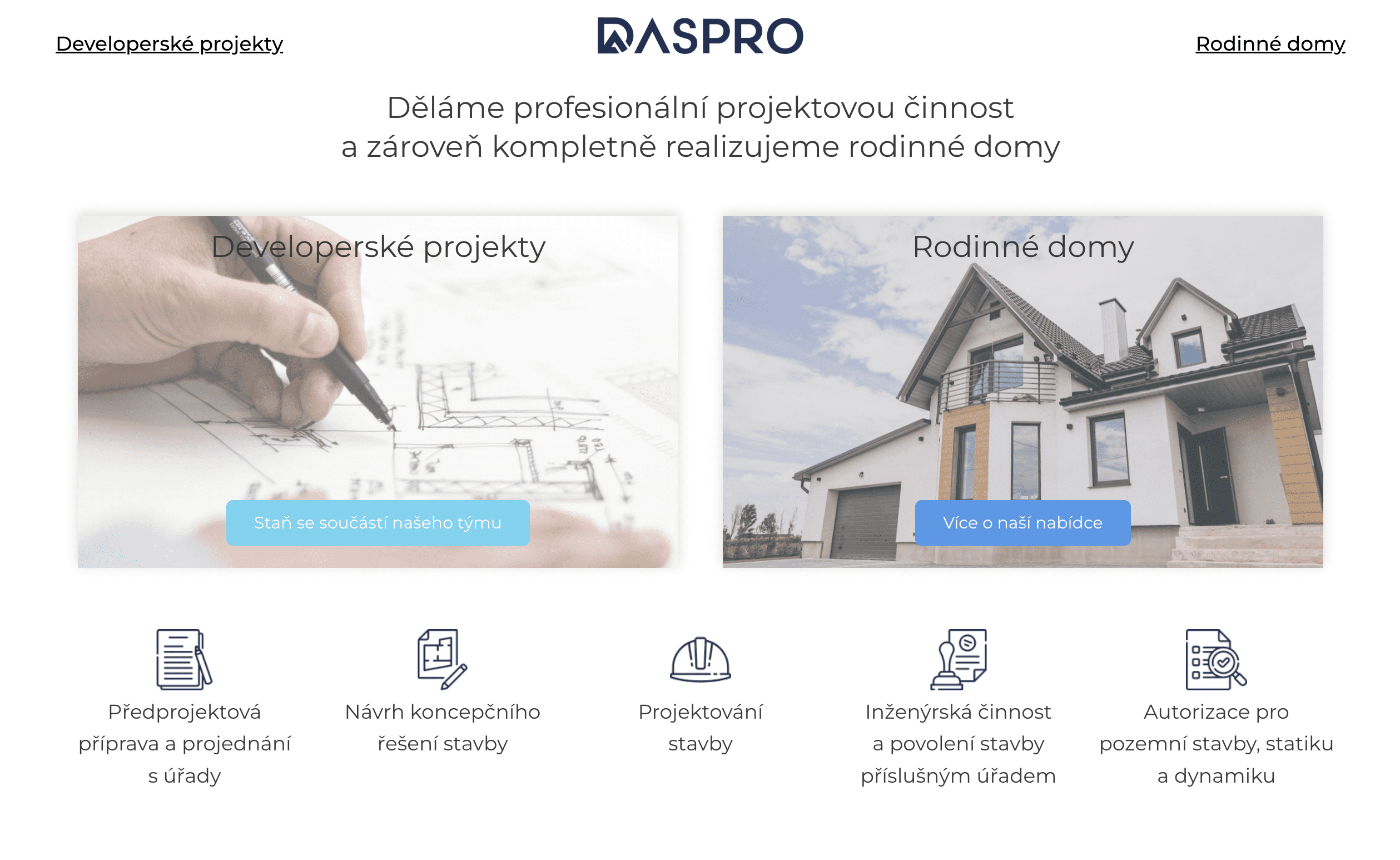 Developerské projekty

DASPRO

Rodinné domy

Děláme profesionální projektovou činnost
a zároveň kompletně realizujeme rodinné domy

Developerské projekty

Staň se součástí našeho týmu

Rodinné domy

Více o naší nabídce

Předprojektová příprava a projednání s úřady

Návrh koncepčního řešení stavby

Projektování stavby

Inženýrská činnost a povolení stavby příslušným úřadem

Autorizace pro pozemní stavby, statiku a dynamiku